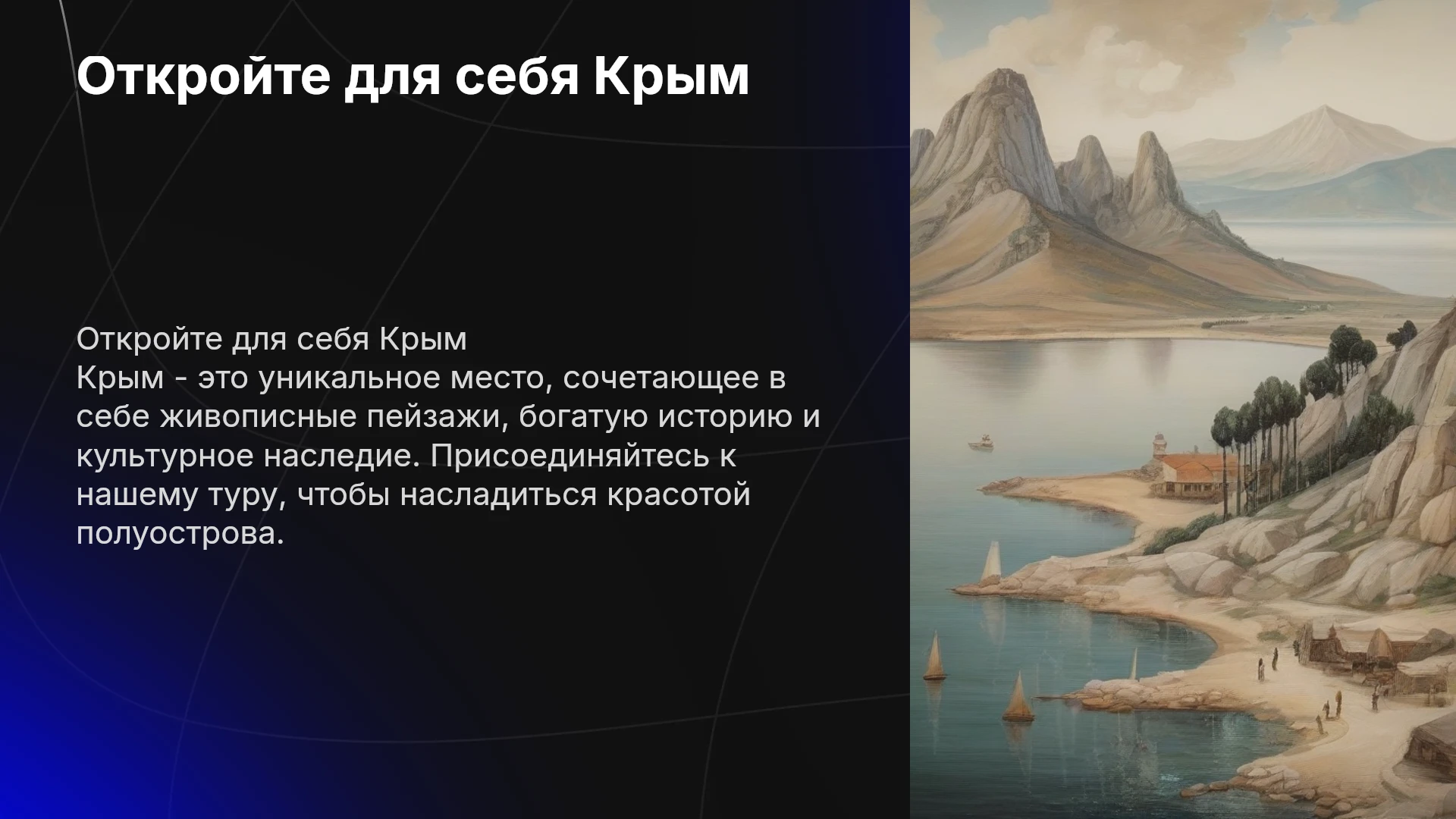 Откройте для себя Крым

Откройте для себя Крым
Крым - это уникальное место, сочетающее в себе живописные пейзажи, богатую историю и культурное наследие. Присоединяйтесь к нашему туру, чтобы насладиться красотой полуострова.